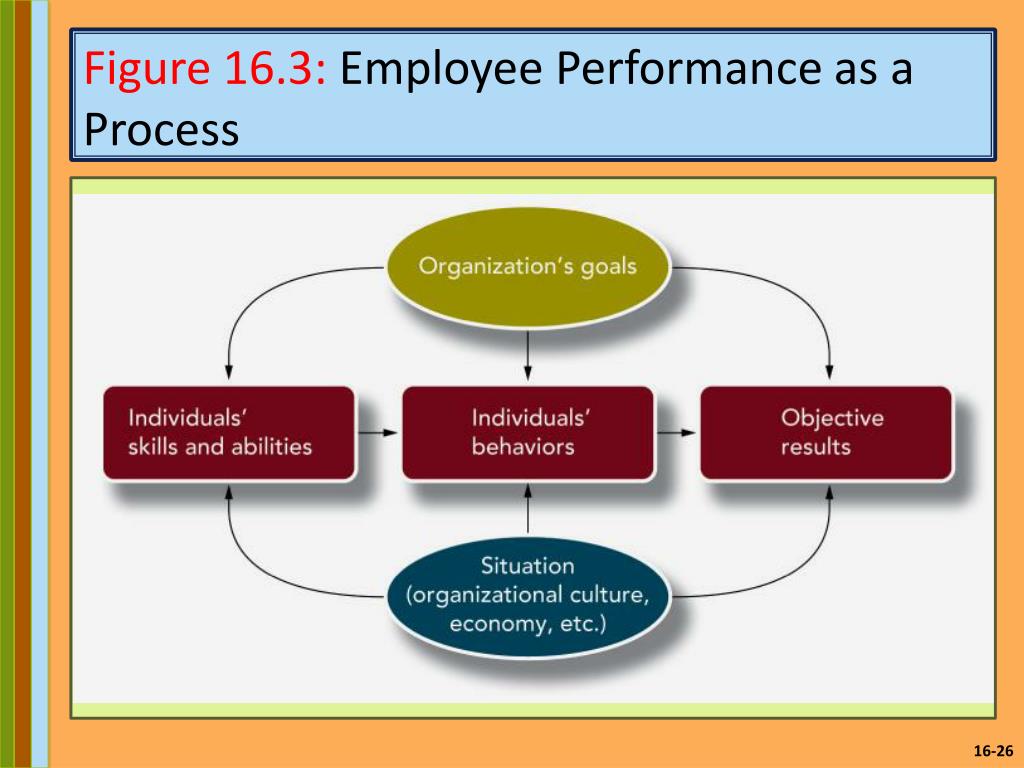 Figure 16.3: Employee Performance as a Process

Organization's goals

Individuals' skills and abilities

Individuals' behaviors

Objective results

Situation (organizational culture, economy, etc.)

16-26